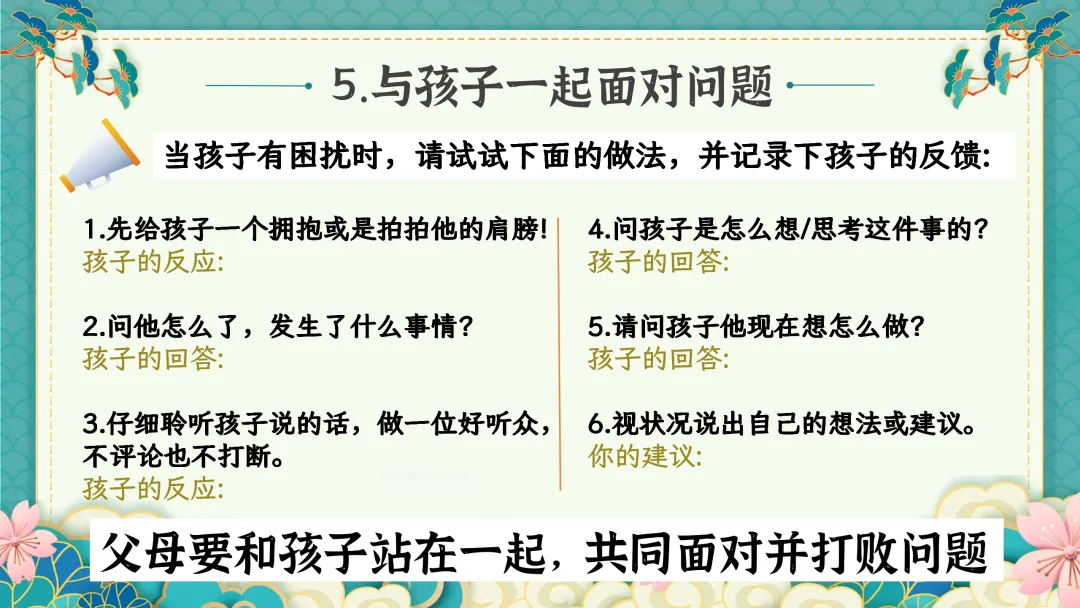 5.与孩子一起面对问题

当孩子有困扰时，请试试下面的做法，并记录下孩子的反馈:

1.先给孩子一个拥抱或是拍拍他的肩膀!
孩子的反应:

2.问他怎么了，发生了什么事情?
孩子的回答:

3.仔细聆听孩子说的话，做一位好听众，不评论也不打断。
孩子的反应:

4.问孩子是怎么想/思考这件事的?
孩子的回答:

5.请问孩子他现在想怎么做?
孩子的回答:

6.视状况说出自己的想法或建议。
你的建议:

父母要和孩子站在一起，共同面对并打败问题